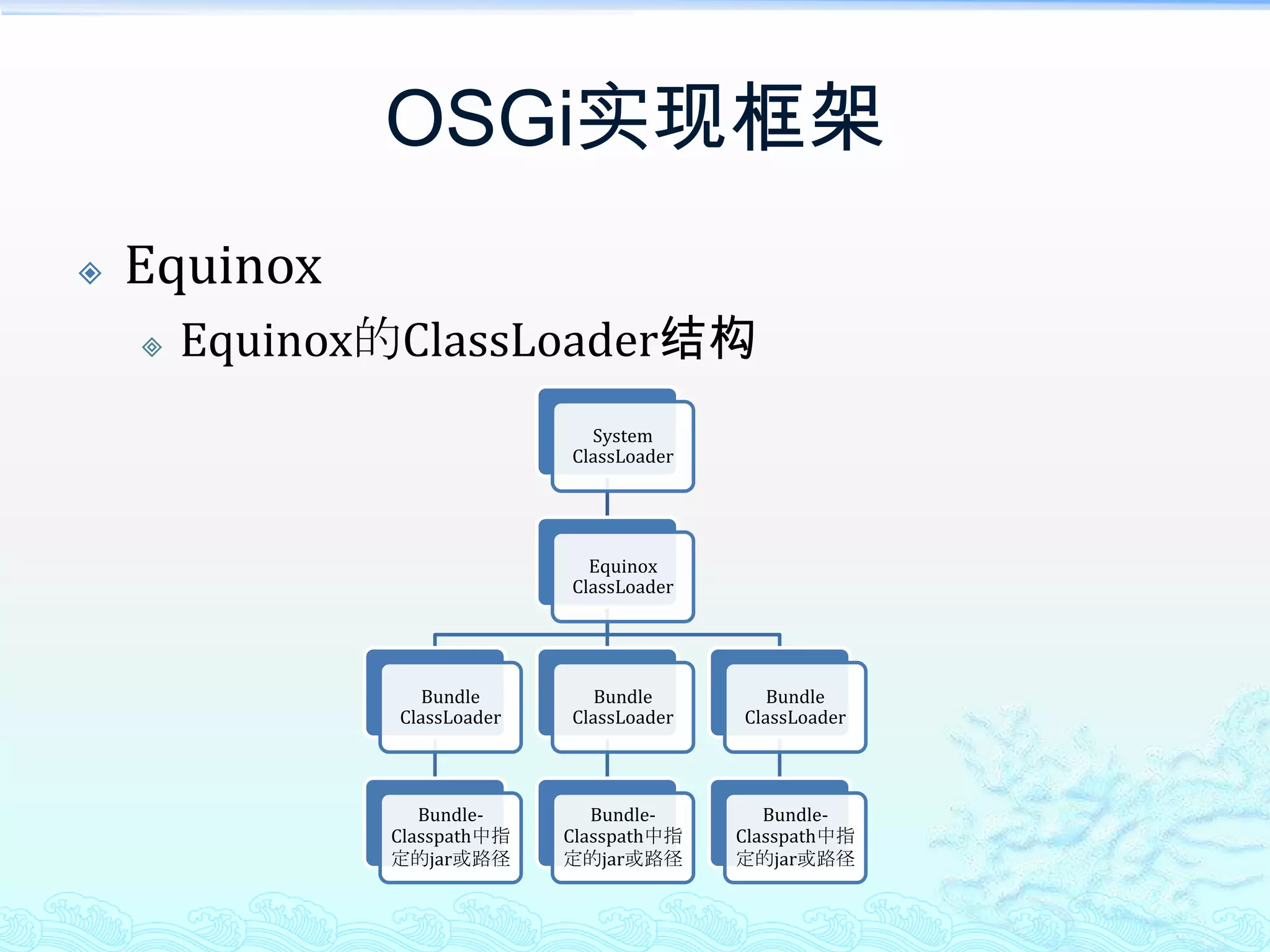 OSGi实现框架

Equinox

Equinox的ClassLoader结构

System ClassLoader

Equinox ClassLoader

Bundle ClassLoader

Bundle ClassLoader

Bundle ClassLoader

Bundle-Classpath中指定的jar或路径

Bundle-Classpath中指定的jar或路径

Bundle-Classpath中指定的jar或路径